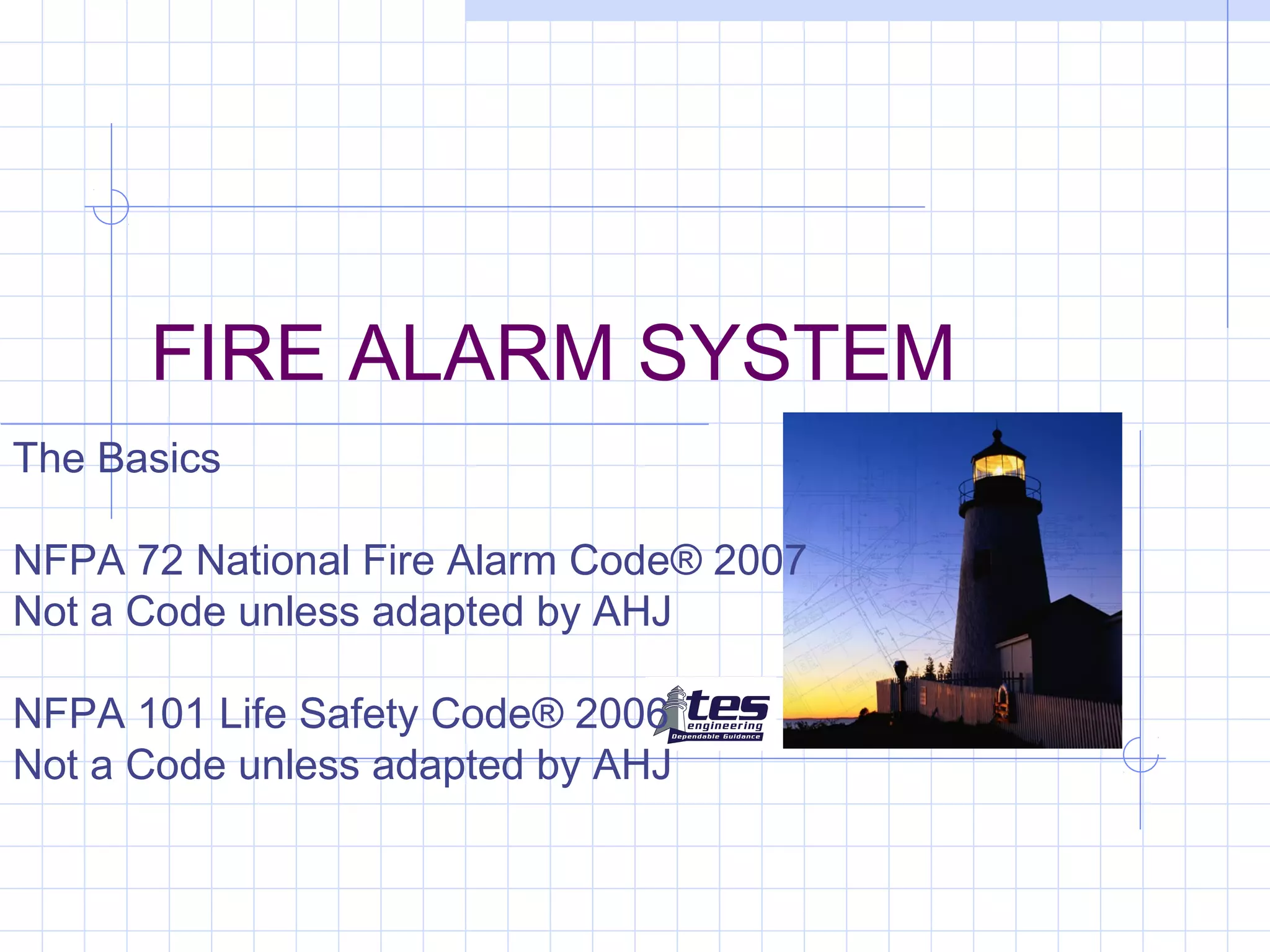 FIRE ALARM SYSTEM

The Basics

NFPA 72 National Fire Alarm Code® 2007
Not a Code unless adapted by AHJ

NFPA 101 Life Safety Code® 2006
Not a Code unless adapted by AHJ

tes
engineering
Dependable Guidance